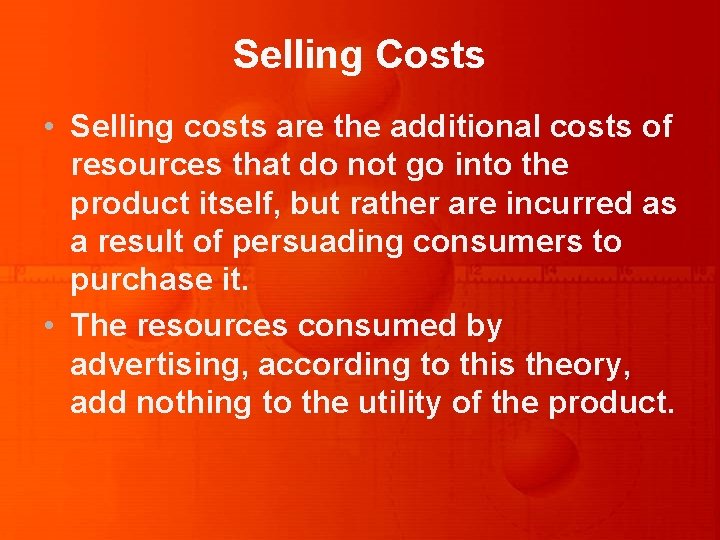 Selling Costs

• Selling costs are the additional costs of resources that do not go into the product itself, but rather are incurred as a result of persuading consumers to purchase it.

• The resources consumed by advertising, according to this theory, add nothing to the utility of the product.